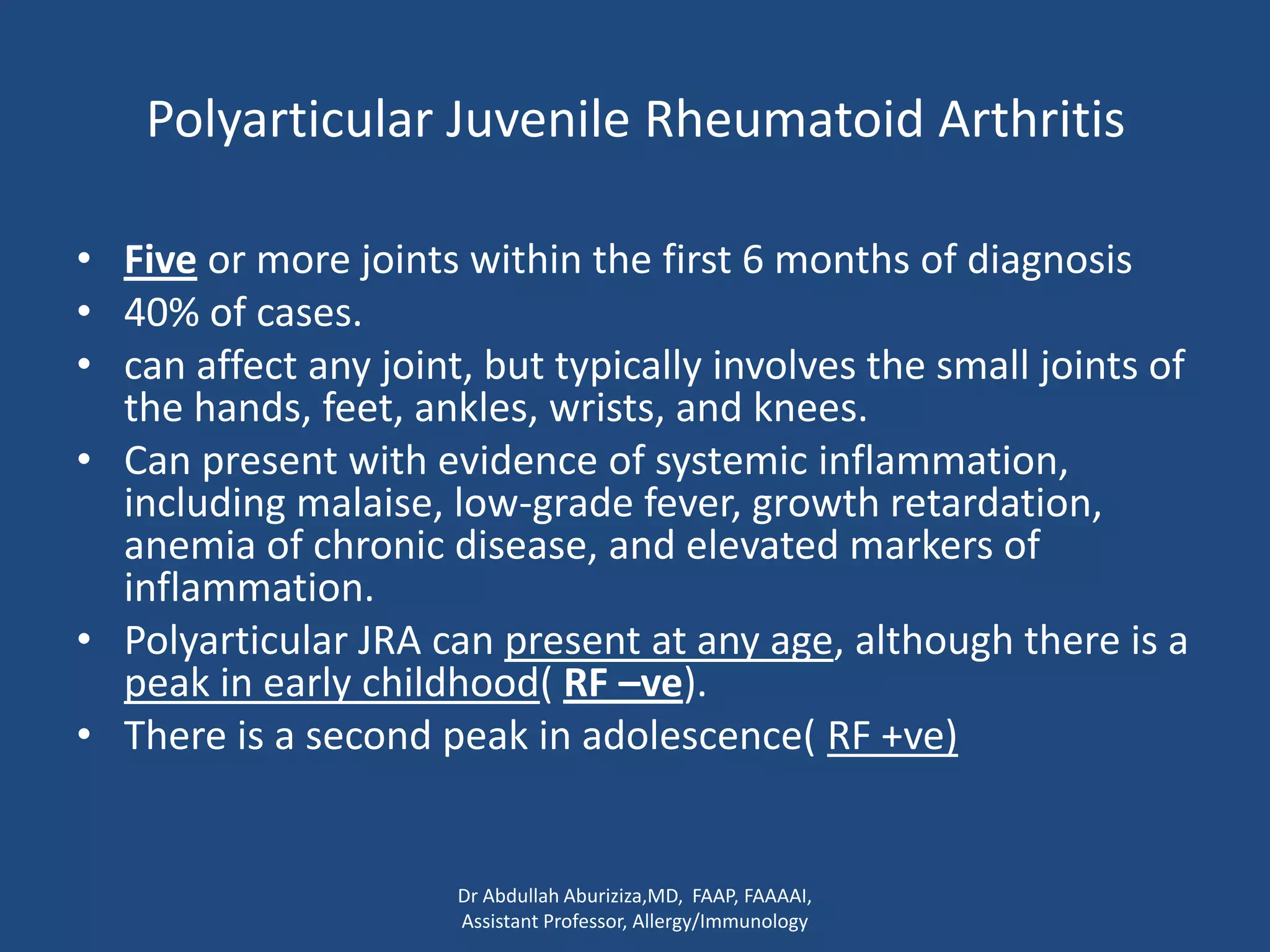 Polyarticular Juvenile Rheumatoid Arthritis

• Five or more joints within the first 6 months of diagnosis
• 40% of cases.
• can affect any joint, but typically involves the small joints of the hands, feet, ankles, wrists, and knees.
• Can present with evidence of systemic inflammation, including malaise, low-grade fever, growth retardation, anemia of chronic disease, and elevated markers of inflammation.
• Polyarticular JRA can present at any age, although there is a peak in early childhood( RF –ve).
• There is a second peak in adolescence( RF +ve)

Dr Abdullah Aburiziza,MD, FAAP, FAAAAI,
Assistant Professor, Allergy/Immunology